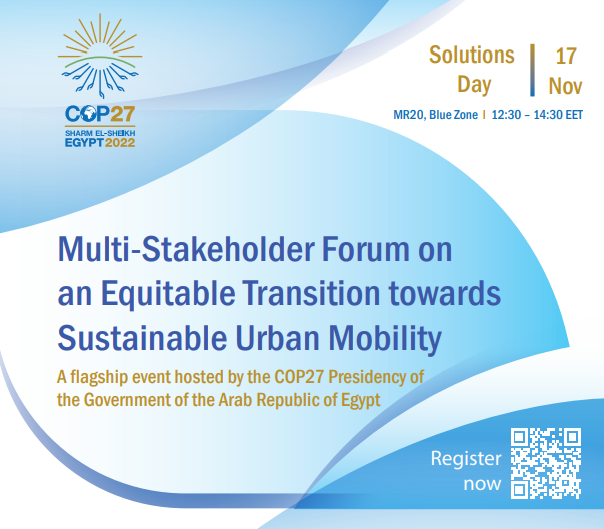 COP27
SHARM EL-SHEIKH
EGYPT 2022

Solutions Day | 17 Nov

MR20, Blue Zone | 12:30 – 14:30 EET

Multi-Stakeholder Forum on an Equitable Transition towards Sustainable Urban Mobility

A flagship event hosted by the COP27 Presidency of the Government of the Arab Republic of Egypt

Register now